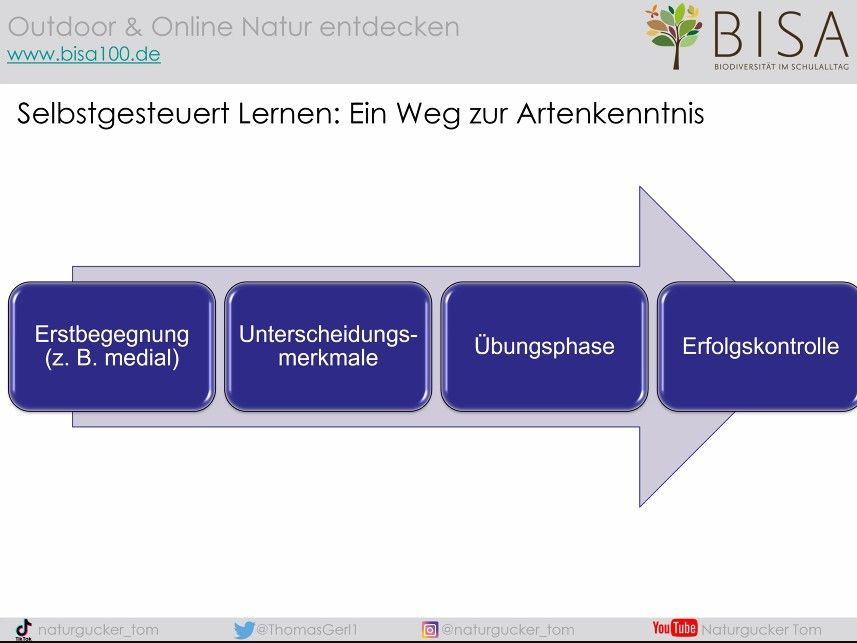 Outdoor & Online Natur entdecken
www.bisa100.de

BISA
BIODIVERSITÄT IM SCHULALLTAG

Selbstgesteuert Lernen: Ein Weg zur Artenkenntnis

Erstbegegnung (z. B. medial)

Unterscheidungsmerkmale

Übungsphase

Erfolgskontrolle

TikTok naturgucker_tom @ThomasGerl1 @naturgucker_tom YouTube Naturgucker Tom